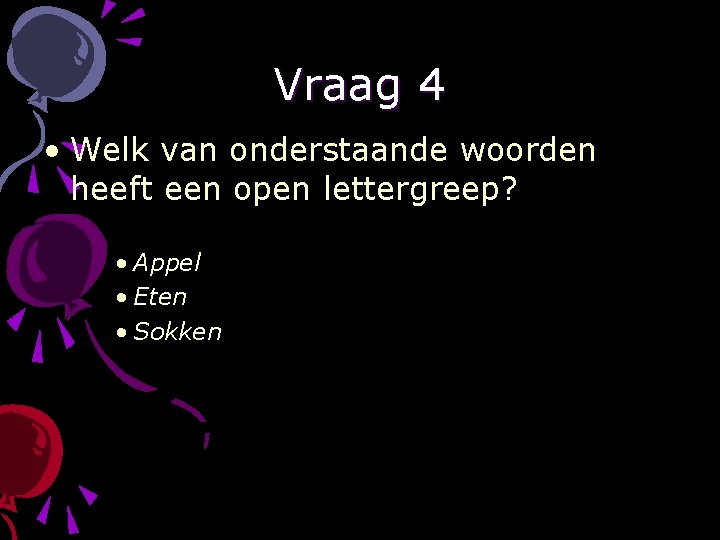 Vraag 4

• Welk van onderstaande woorden heeft een open lettergreep?

• Appel
• Eten
• Sokken